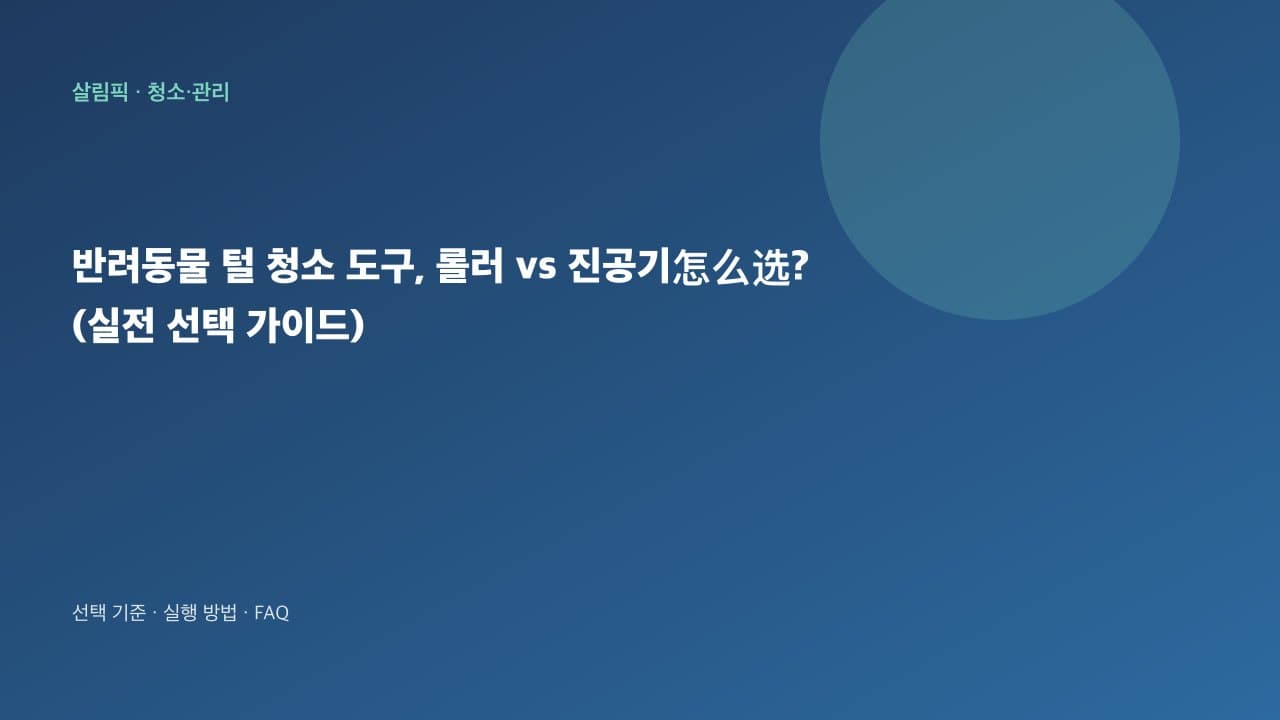 살림픽 · 청소·관리

반려동물 털 청소 도구, 롤러 vs 진공기怎么选? (실전 선택 가이드)

선택 기준 · 실행 방법 · FAQ